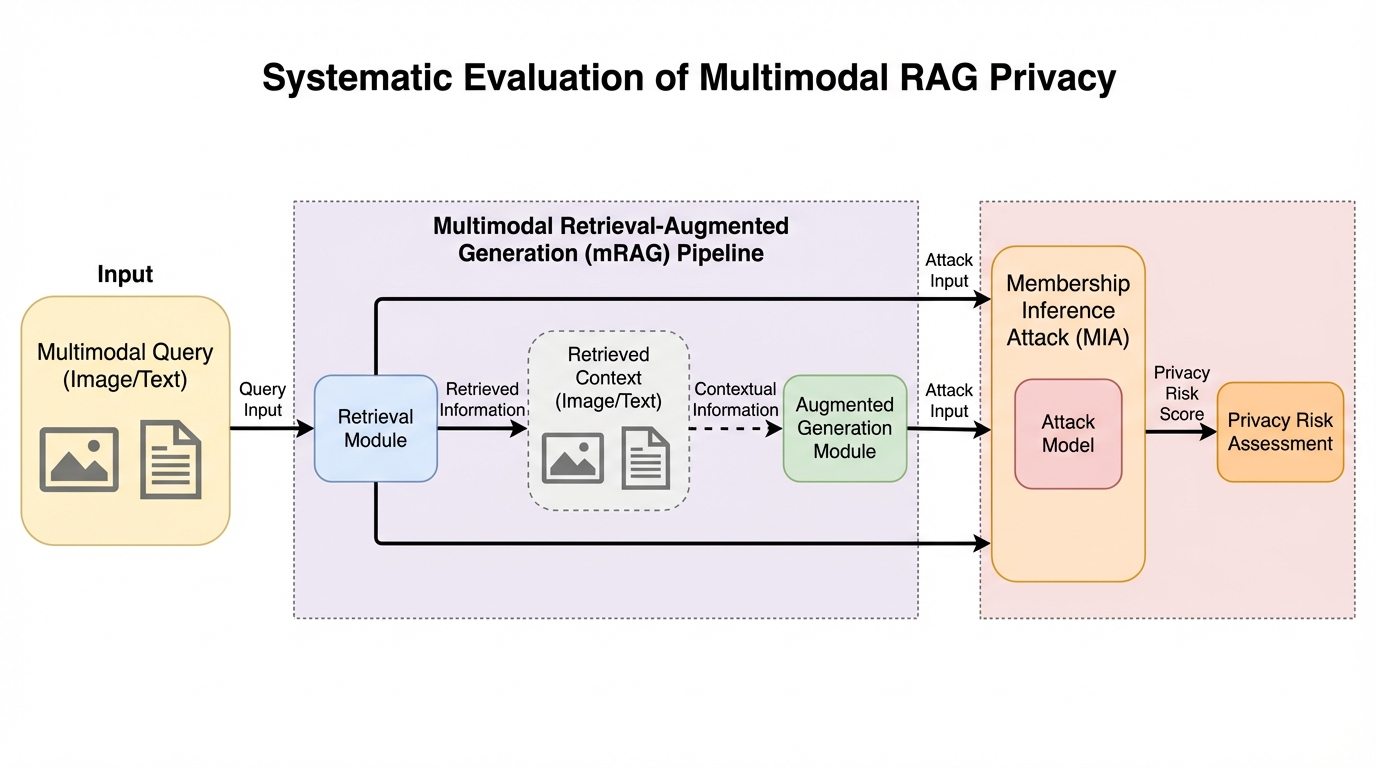 Systematic Evaluation of Multimodal RAG Privacy

Input

Multimodal Query (Image/Text)

Query Input

Multimodal Retrieval-Augmented Generation (mRAG) Pipeline

Retrieval Module

Retrieved Information

Retrieved Context (Image/Text)

Contextual Information

Augmented Generation Module

Attack Input

Attack Input

Membership Inference Attack (MIA)

Attack Model

Privacy Risk Score

Privacy Risk Assessment